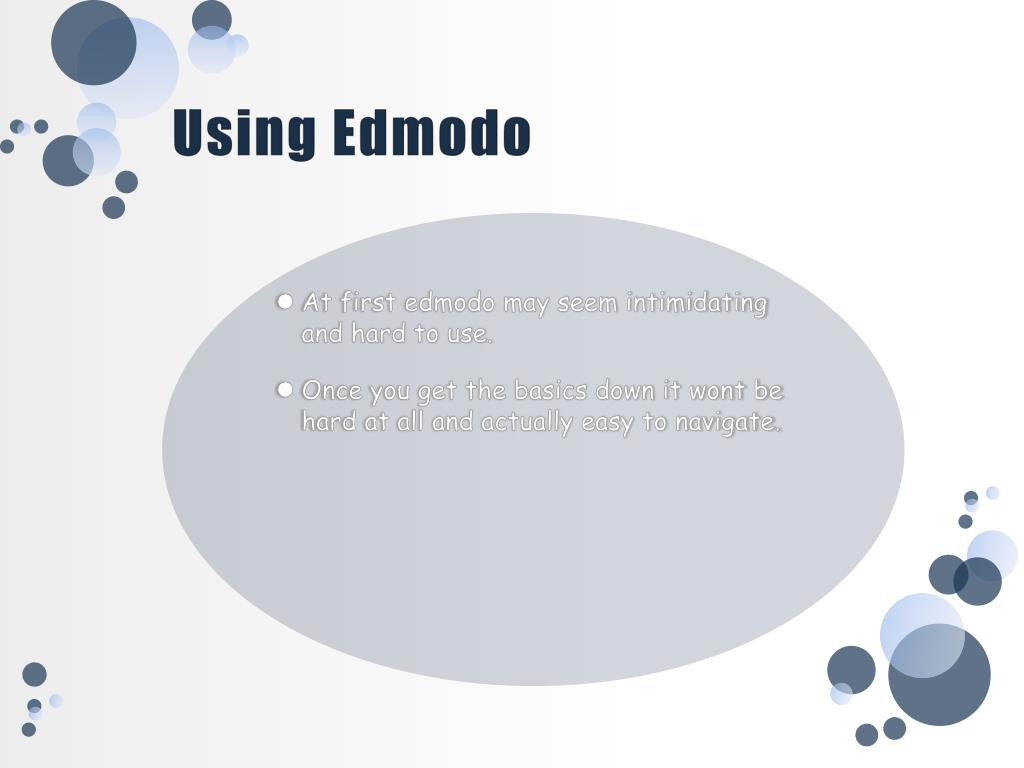 Using Edmodo

At first edmodo may seem intimidating and hard to use.

Once you get the basics down it wont be hard at all and actually easy to navigate.